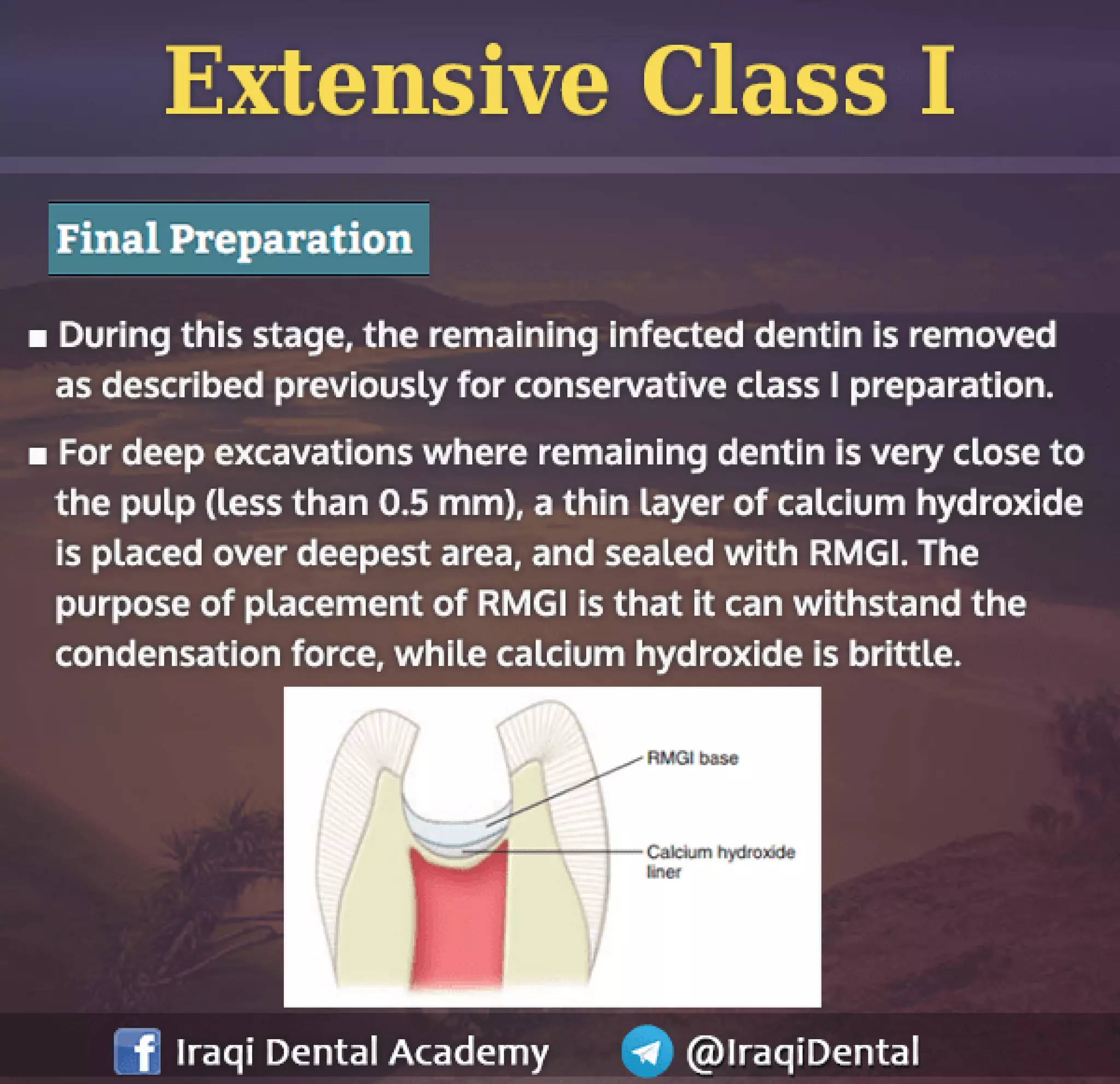 Extensive Class I

Final Preparation

■ During this stage, the remaining infected dentin is removed as described previously for conservative class I preparation.

■ For deep excavations where remaining dentin is very close to the pulp (less than 0.5 mm), a thin layer of calcium hydroxide is placed over deepest area, and sealed with RMGI. The purpose of placement of RMGI is that it can withstand the condensation force, while calcium hydroxide is brittle.

RMGI base

Calcium hydroxide liner

Iraqi Dental Academy @IraqiDental